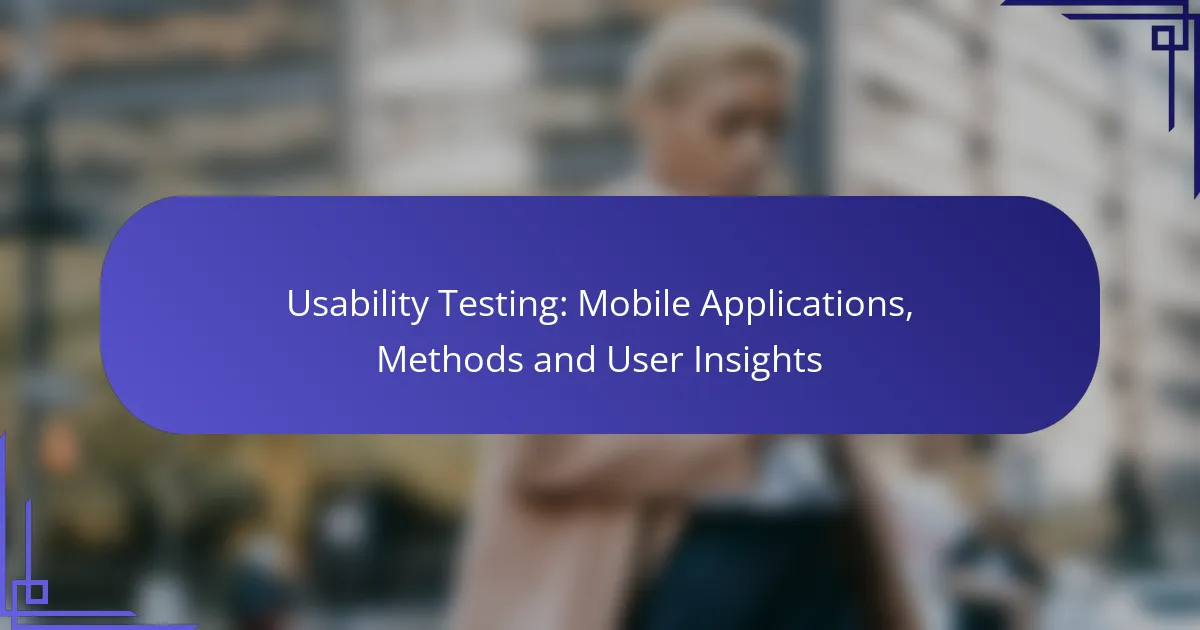 Usability Testing: Mobile Applications, Methods and User Insights